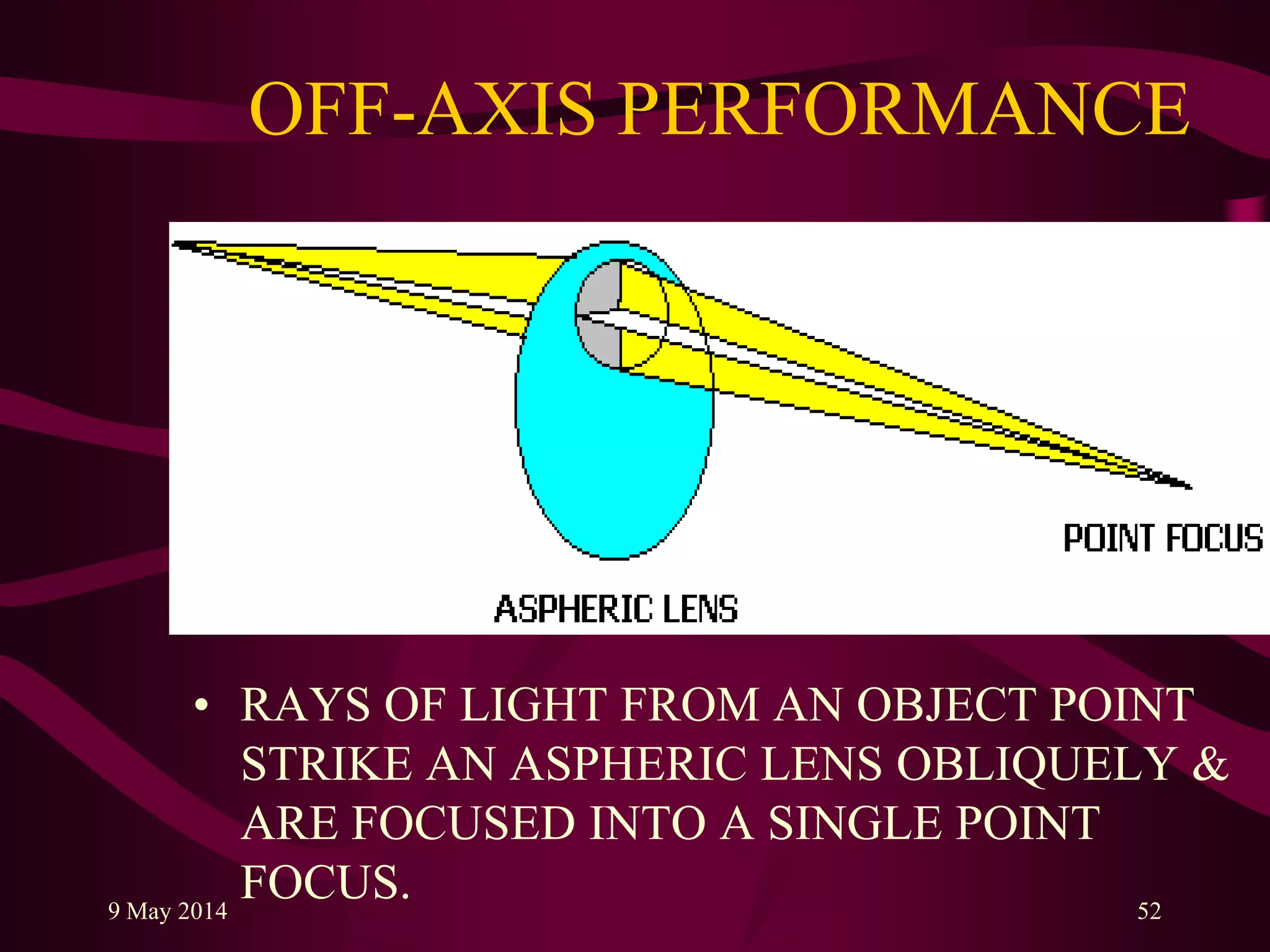 OFF-AXIS PERFORMANCE

POINT FOCUS

ASPHERIC LENS

• RAYS OF LIGHT FROM AN OBJECT POINT STRIKE AN ASPHERIC LENS OBLIQUELY & ARE FOCUSED INTO A SINGLE POINT FOCUS.

9 May 2014

52